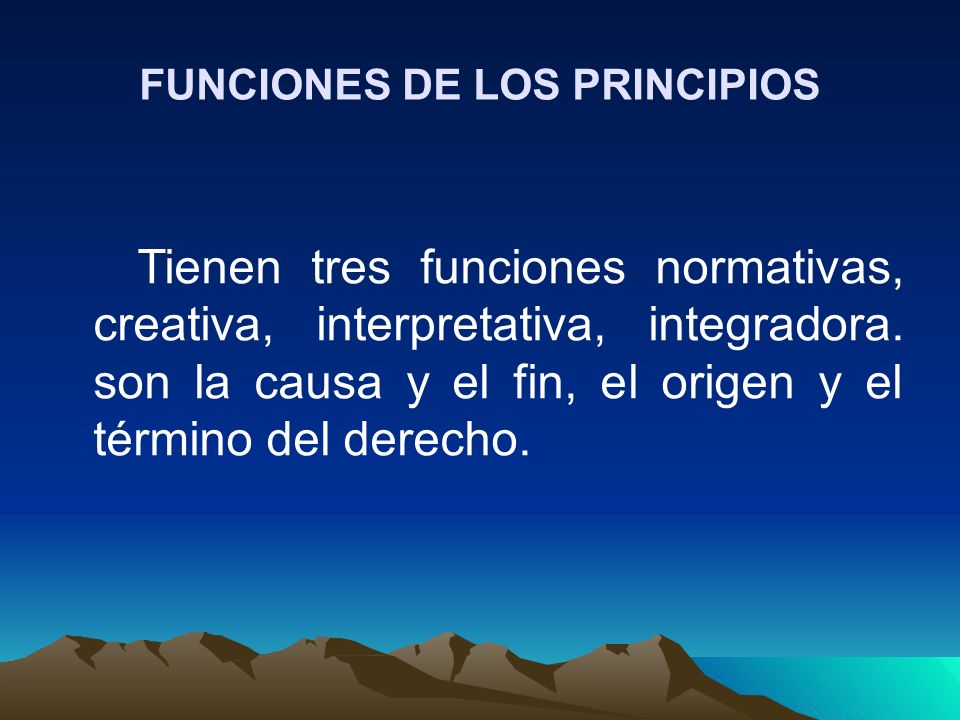 FUNCIONES DE LOS PRINCIPIOS

Tienen tres funciones normativas, creativa, interpretativa, integradora. son la causa y el fin, el origen y el término del derecho.